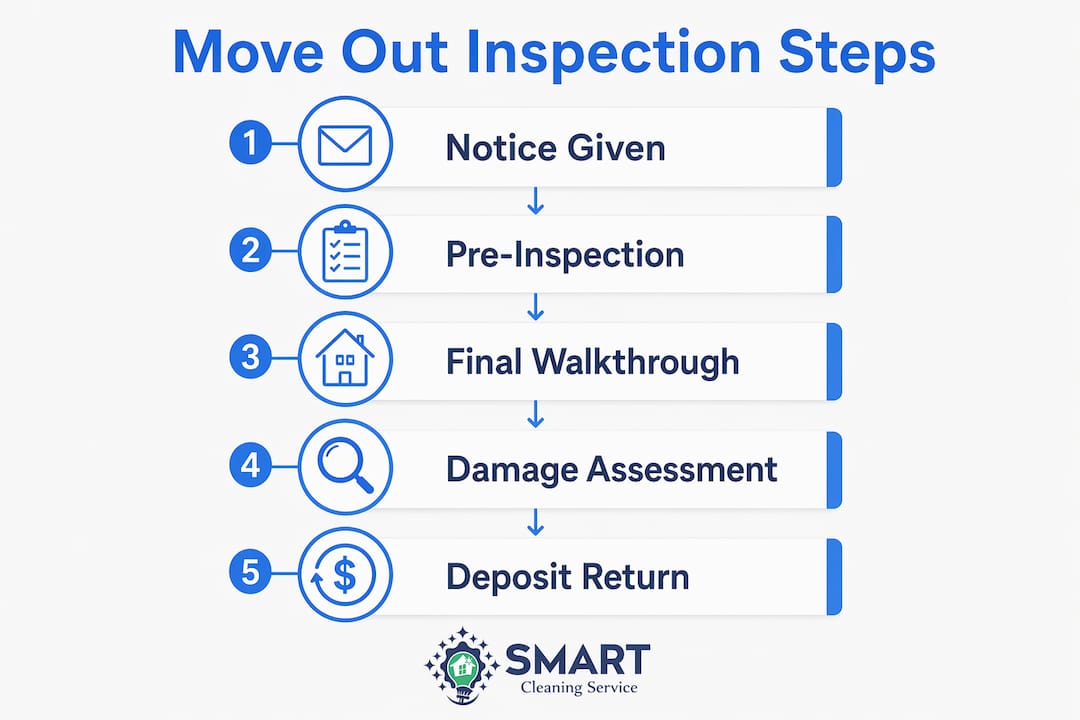 Move Out Inspection Steps

1 Notice Given

2 Pre-Inspection

3 Final Walkthrough

4 Damage Assessment

5 Deposit Return

SMART
Cleaning Service